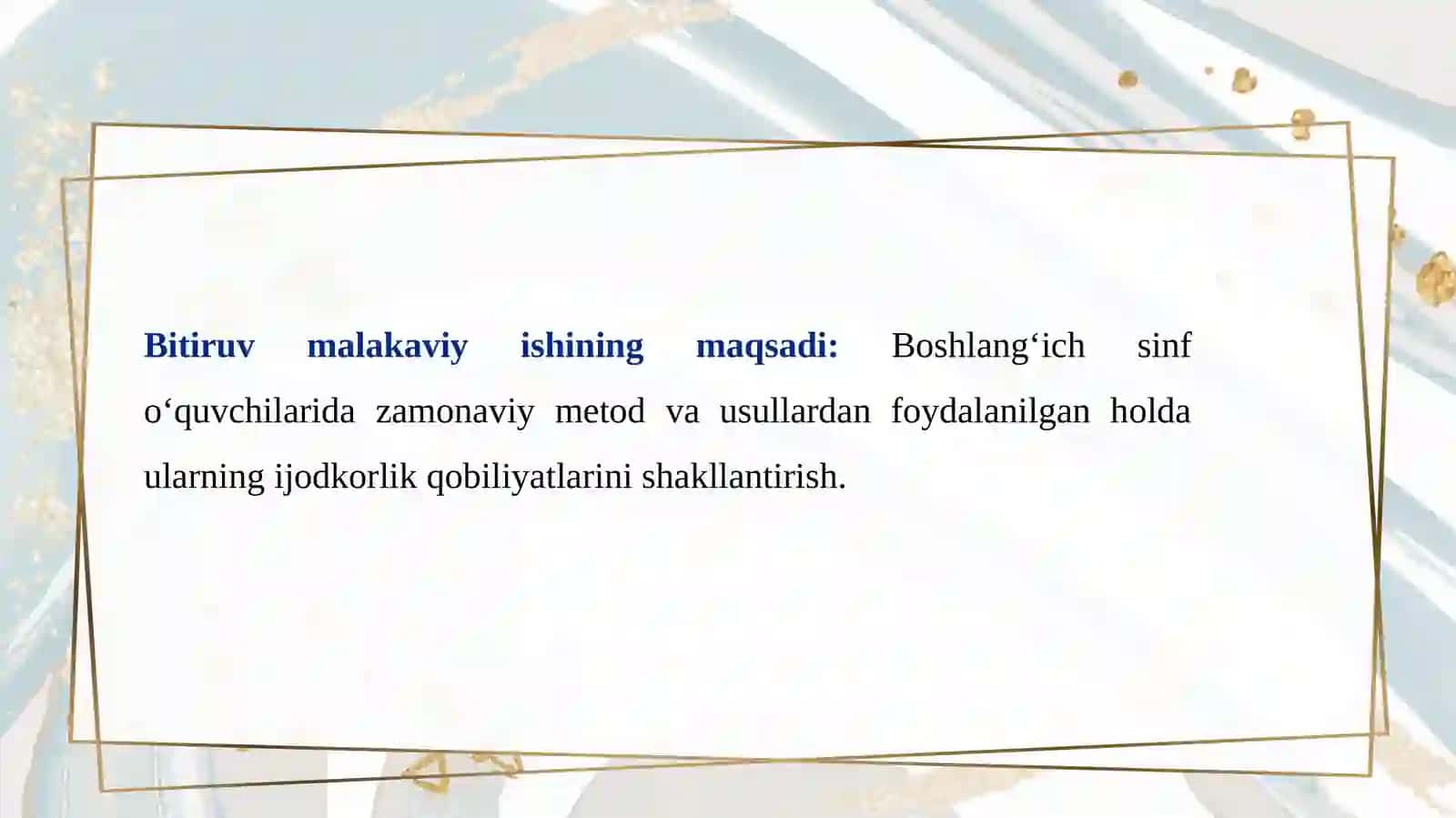 Bitiruv malakaviy ishining maqsadi: Boshlang‘ich sinf o‘quvchilarida zamonaviy metod va usullardan foydalanilgan holda ularning ijodkorlik qobiliyatlarini shakllantirish.